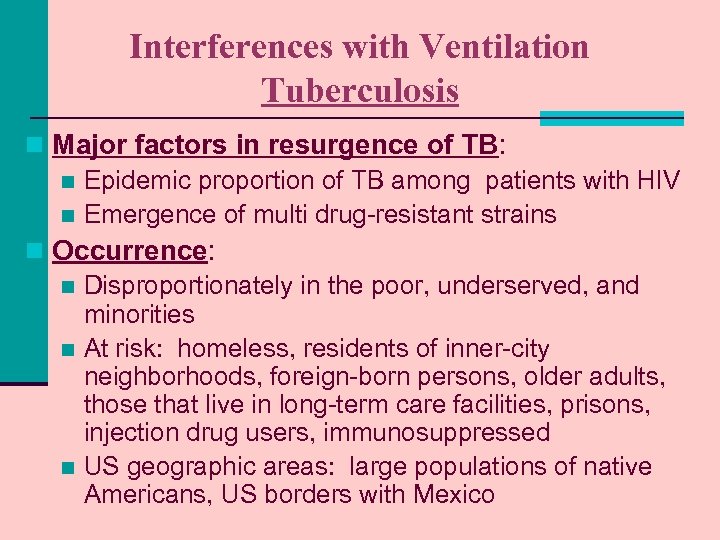 Interferences with Ventilation
Tuberculosis

Major factors in resurgence of TB:

Epidemic proportion of TB among patients with HIV

Emergence of multi drug-resistant strains

Occurrence:

Disproportionately in the poor, underserved, and minorities

At risk: homeless, residents of inner-city neighborhoods, foreign-born persons, older adults, those that live in long-term care facilities, prisons, injection drug users, immunosuppressed

US geographic areas: large populations of native Americans, US borders with Mexico